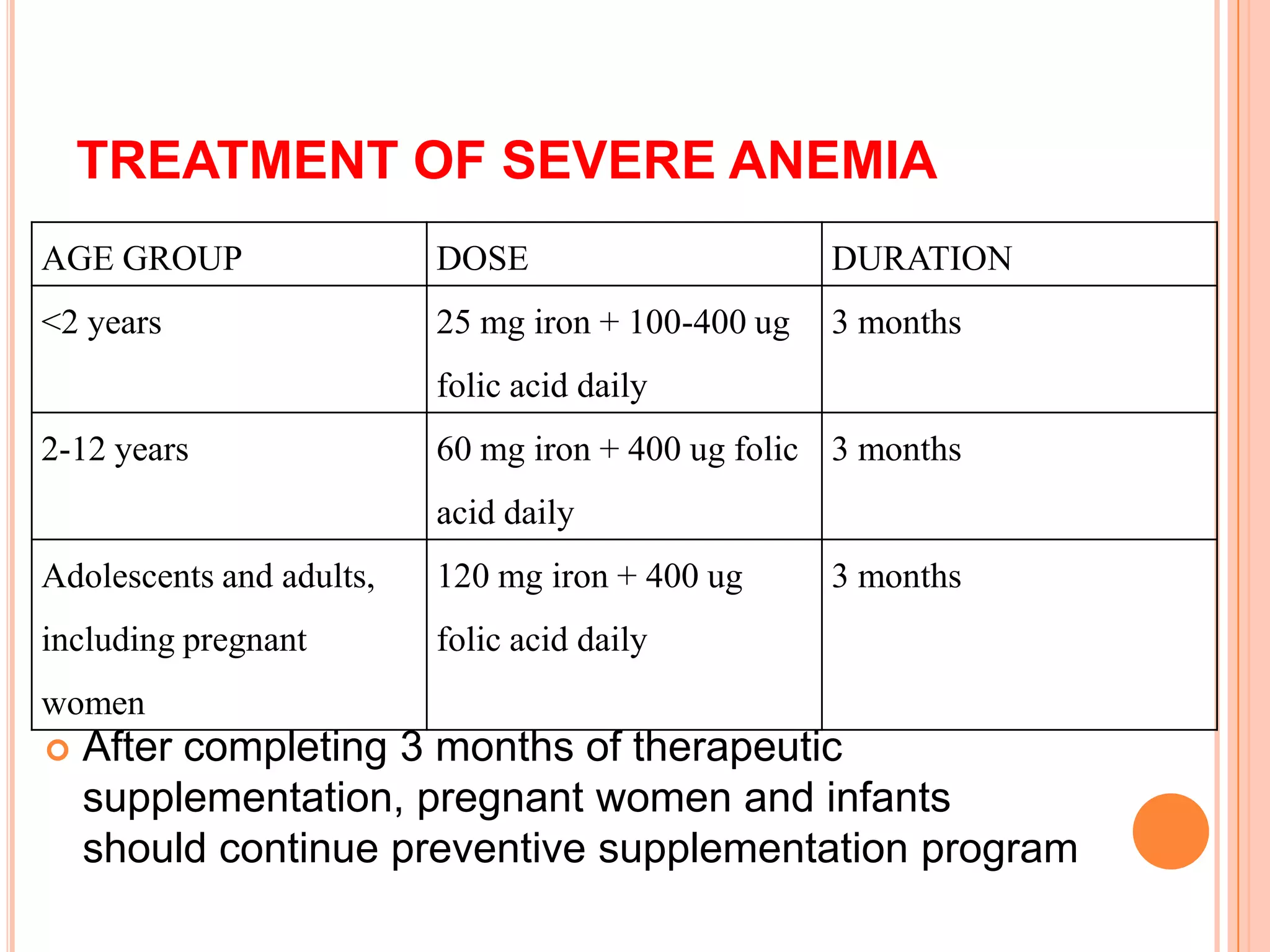 TREATMENT OF SEVERE ANEMIA

| AGE GROUP | DOSE | DURATION |
|---|---|---|
| <2 years | 25 mg iron + 100-400 ug folic acid daily | 3 months |
| 2-12 years | 60 mg iron + 400 ug folic acid daily | 3 months |
| Adolescents and adults, including pregnant women | 120 mg iron + 400 ug folic acid daily | 3 months |

After completing 3 months of therapeutic supplementation, pregnant women and infants should continue preventive supplementation program